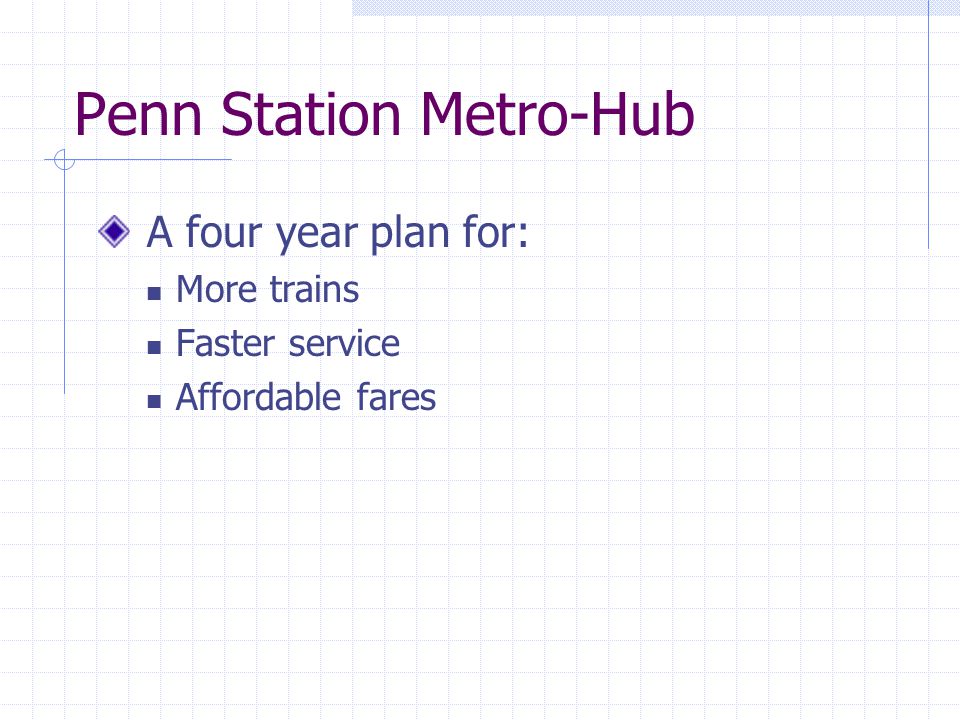 Penn Station Metro-Hub

A four year plan for:

More trains

Faster service

Affordable fares